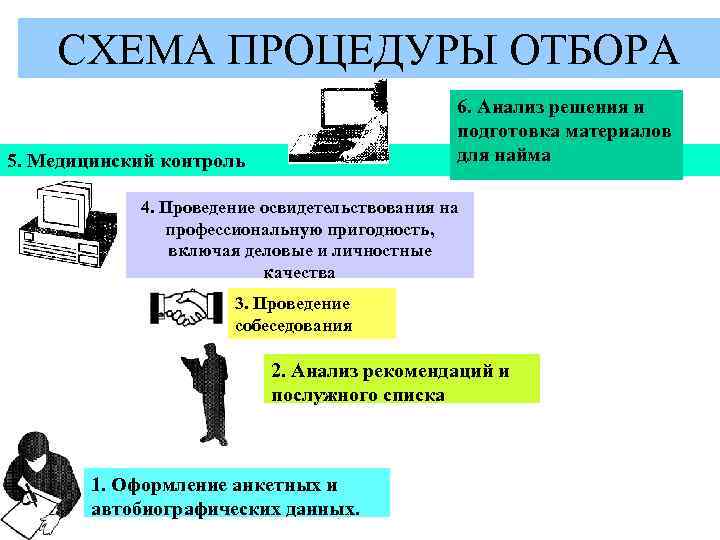 СХЕМА ПРОЦЕДУРЫ ОТБОРА

6. Анализ решения и подготовка материалов для найма

5. Медицинский контроль

4. Проведение освидетельствования на профессиональную пригодность, включая деловые и личностные качества

3. Проведение собеседования

2. Анализ рекомендаций и послужного списка

1. Оформление анкетных и автобиографических данных.